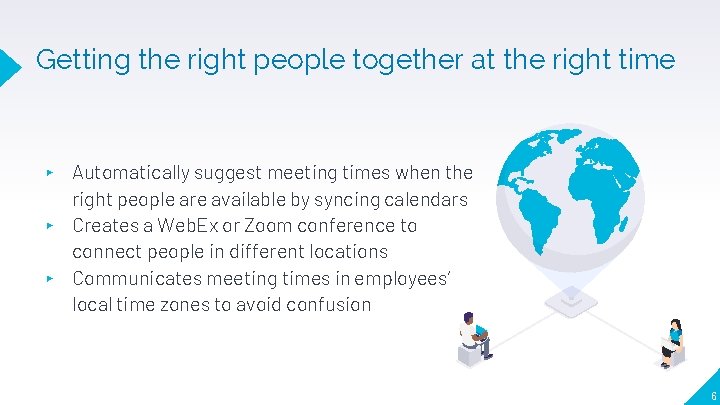 Getting the right people together at the right time

▸ Automatically suggest meeting times when the right people are available by syncing calendars
▸ Creates a WebEx or Zoom conference to connect people in different locations
▸ Communicates meeting times in employees' local time zones to avoid confusion

6